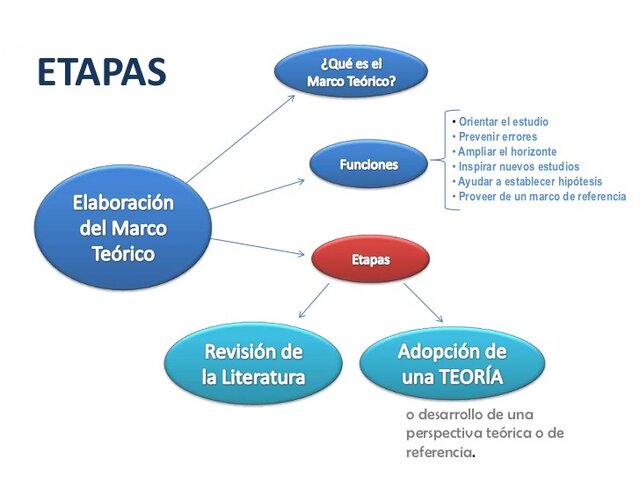 ETAPAS

Elaboración del Marco Teórico

¿Qué es el Marco Teórico?

Funciones

• Orientar el estudio
• Prevenir errores
• Ampliar el horizonte
• Inspirar nuevos estudios
• Ayudar a establecer hipótesis
• Proveer de un marco de referencia

Etapas

Revisión de la Literatura

Adopción de una TEORÍA

o desarrollo de una perspectiva teórica o de referencia.